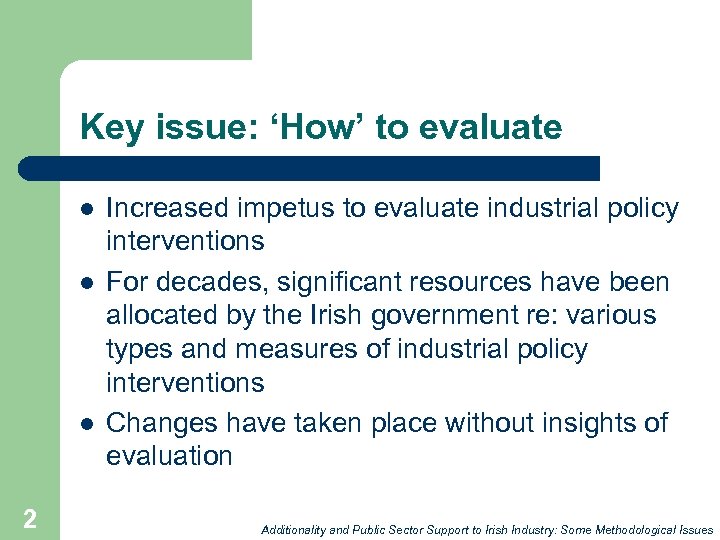 Key issue: ‘How’ to evaluate

- Increased impetus to evaluate industrial policy interventions
- For decades, significant resources have been allocated by the Irish government re: various types and measures of industrial policy interventions
- Changes have taken place without insights of evaluation

2

Additionality and Public Sector Support to Irish Industry: Some Methodological Issues